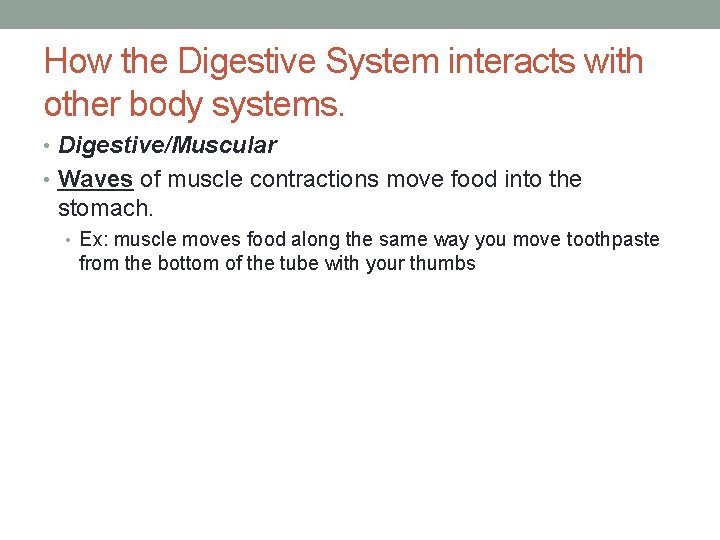 How the Digestive System interacts with other body systems.

• Digestive/Muscular
• Waves of muscle contractions move food into the stomach.
  • Ex: muscle moves food along the same way you move toothpaste from the bottom of the tube with your thumbs